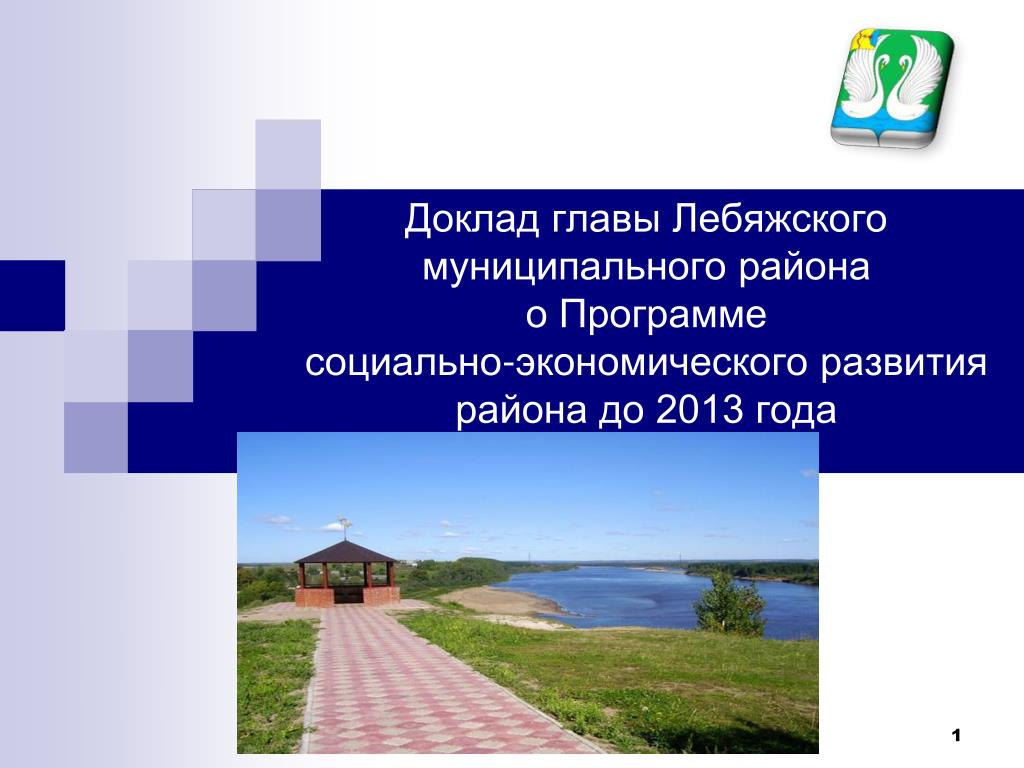 Доклад главы Лебяжского муниципального района о Программе социально-экономического развития района до 2013 года

1